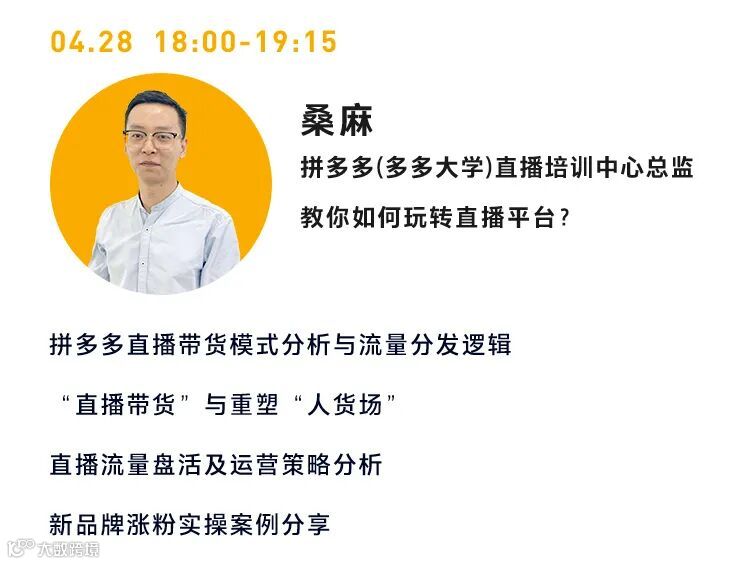 04.28 18:00-19:15

桑麻

拼多多(多多大学)直播培训中心总监

教你如何玩转直播平台?

拼多多直播带货模式分析与流量分发逻辑

“直播带货”与重塑“人货场”

直播流量盘活及运营策略分析

新品牌涨粉实操案例分享

大数跨境